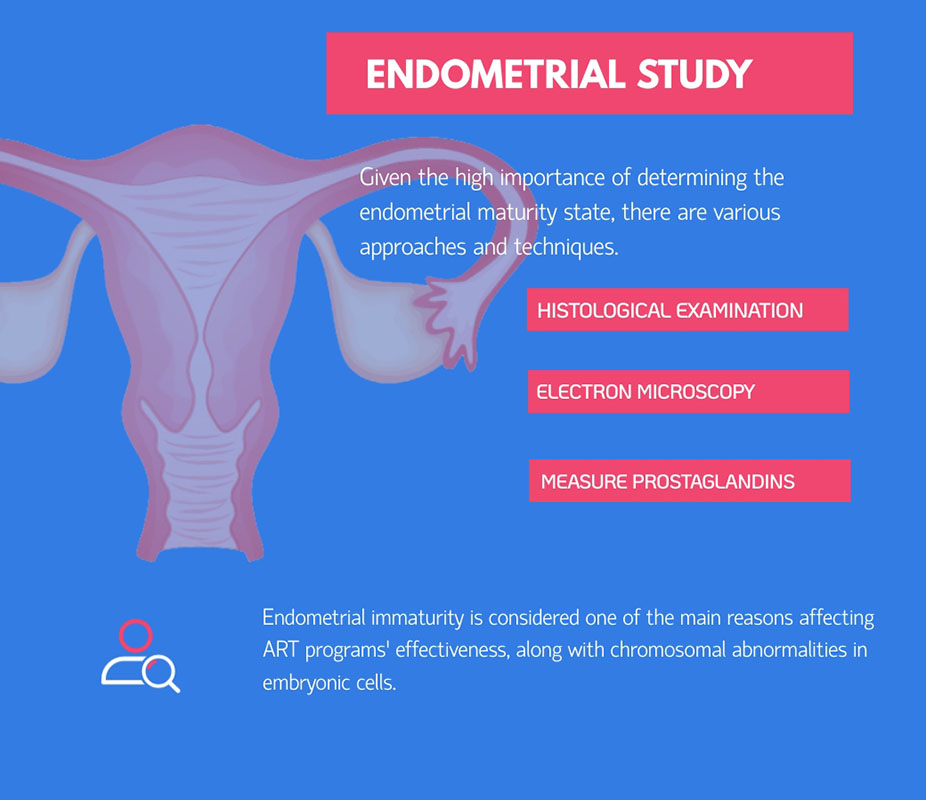 ENDOMETRIAL STUDY

Given the high importance of determining the endometrial maturity state, there are various approaches and techniques.

HISTOLOGICAL EXAMINATION

ELECTRON MICROSCOPY

MEASURE PROSTAGLANDINS

Endometrial immaturity is considered one of the main reasons affecting ART programs' effectiveness, along with chromosomal abnormalities in embryonic cells.